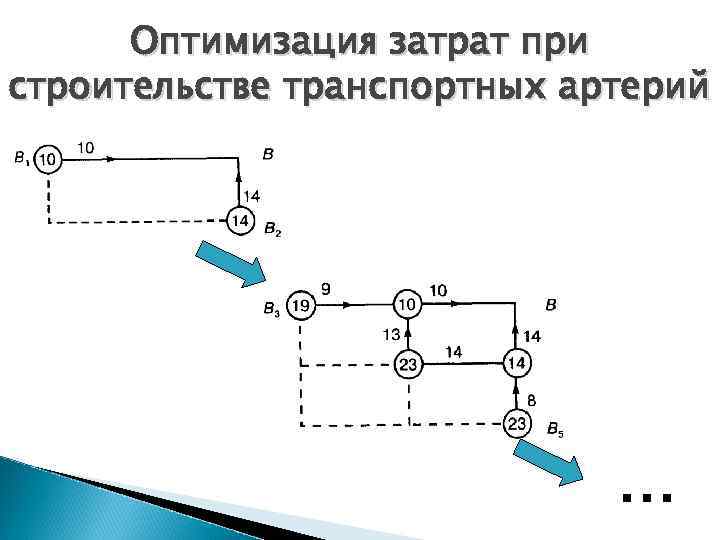 Оптимизация затрат при строительстве транспортных артерий

$B_1$ 10 10 $B$
14
14 $B_2$

$B_3$ 19 9 10 10 $B$
13 14
23 14 14
8
23 $B_5$

...